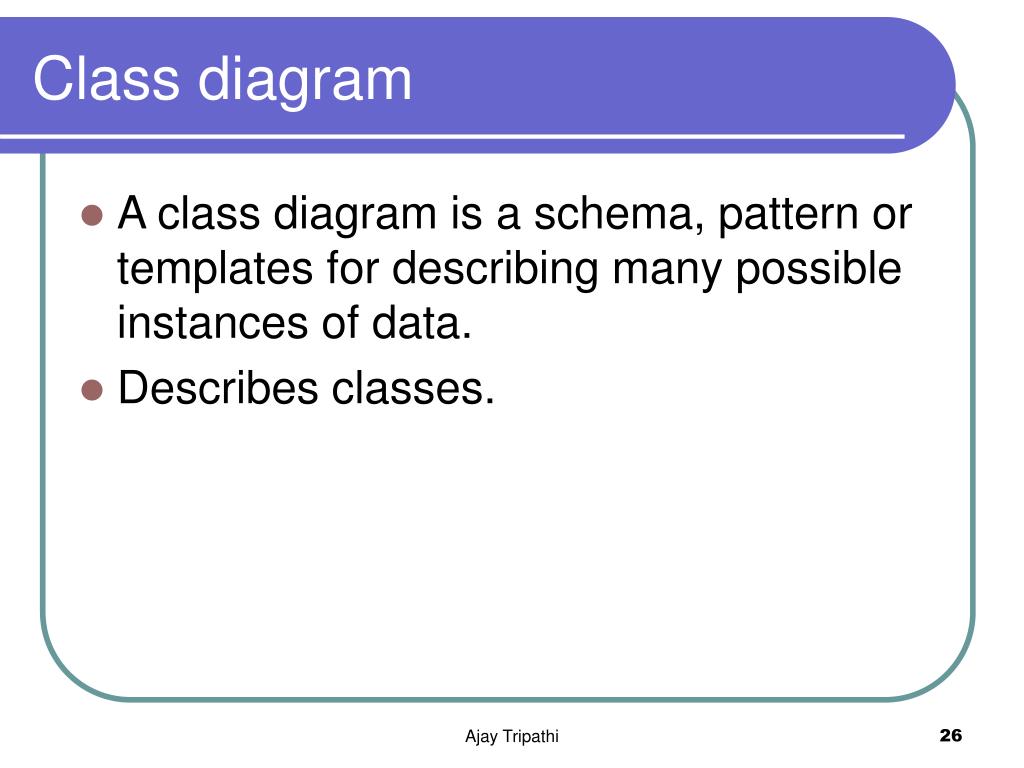 Class diagram

- A class diagram is a schema, pattern or templates for describing many possible instances of data.
- Describes classes.

Ajay Tripathi

26